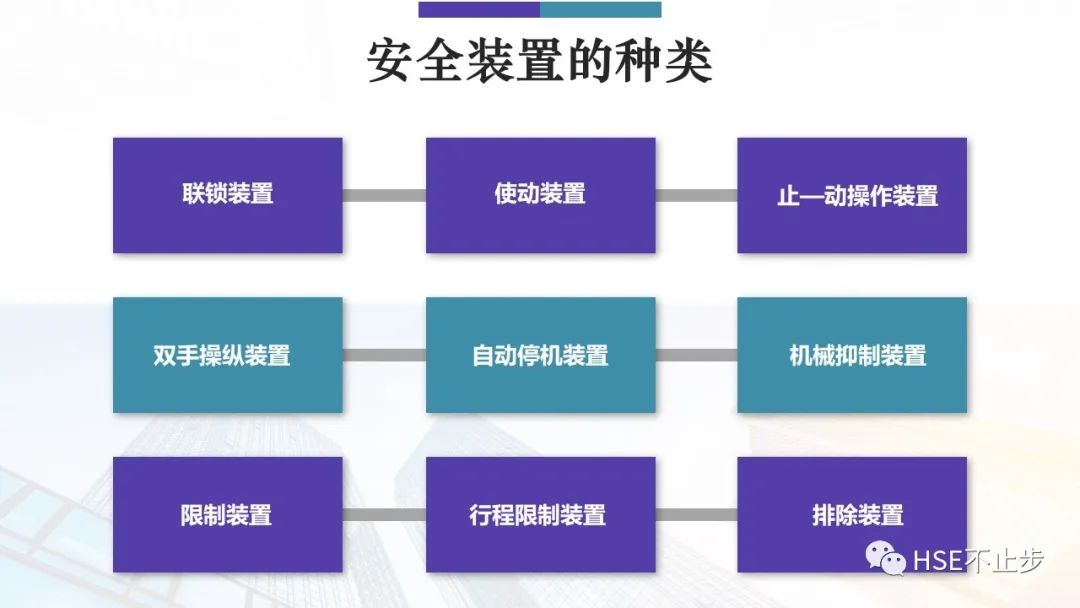 安全装置的种类

联锁装置

使动装置

止—动操作装置

双手操纵装置

自动停机装置

机械抑制装置

限制装置

行程限制装置

排除装置

HSE不止步